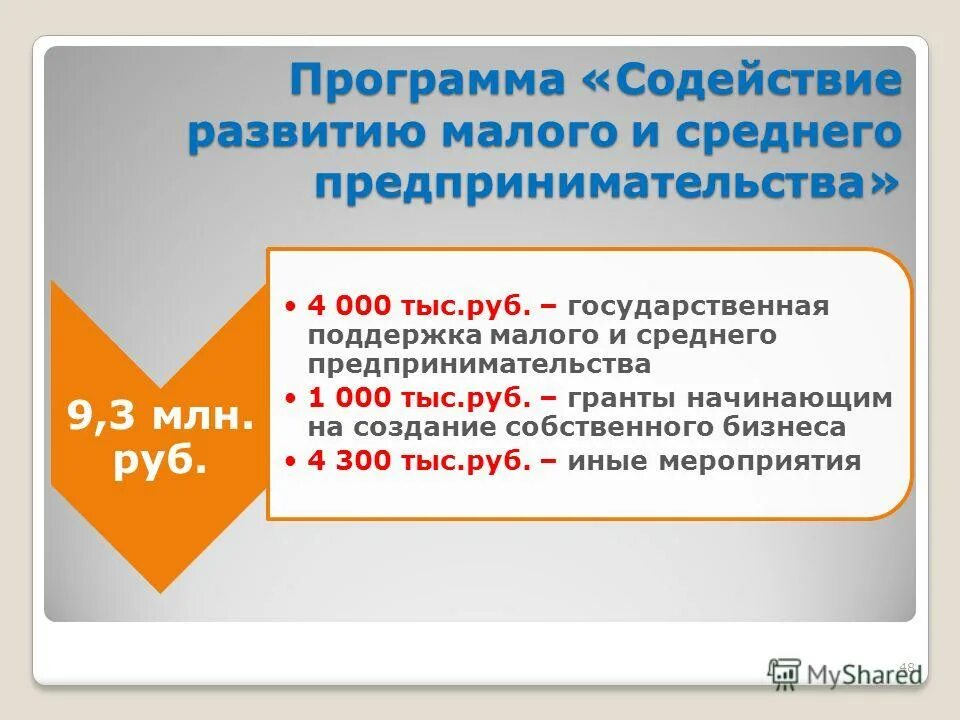 Программа «Содействие развитию малого и среднего предпринимательства»

9,3 млн. руб.

• 4 000 тыс.руб. – государственная поддержка малого и среднего предпринимательства
• 1 000 тыс.руб. – гранты начинающим на создание собственного бизнеса
• 4 300 тыс.руб. – иные мероприятия

48

MyShared